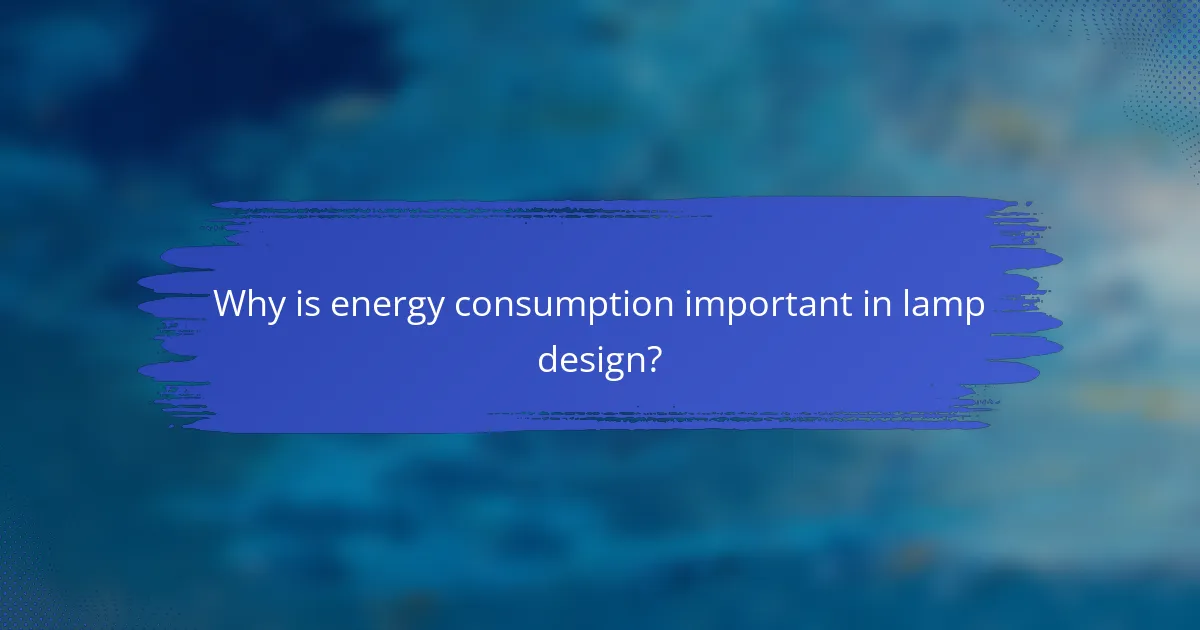 Why is energy consumption important in lamp design?